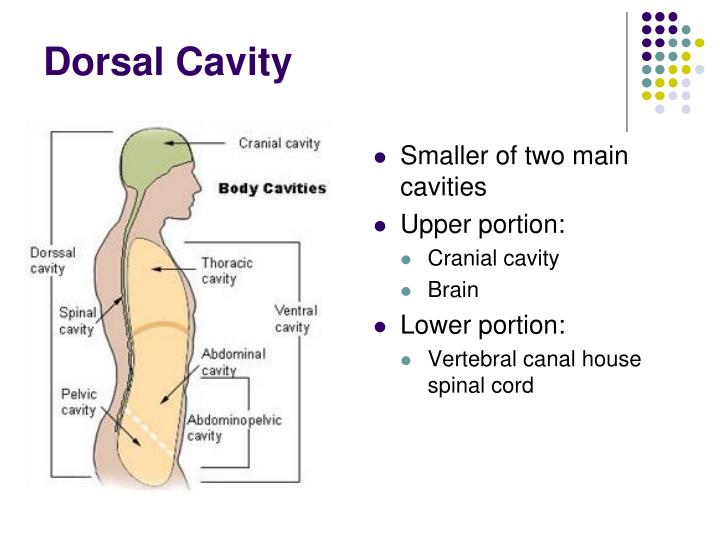 Dorsal Cavity

Cranial cavity

Body Cavities

Dorssal cavity

Thoracic cavity

Spinal cavity

Ventral cavity

Abdominal cavity

Pelvic cavity

Abdominopelvic cavity

- Smaller of two main cavities
- Upper portion:
  - Cranial cavity
  - Brain
- Lower portion:
  - Vertebral canal house spinal cord